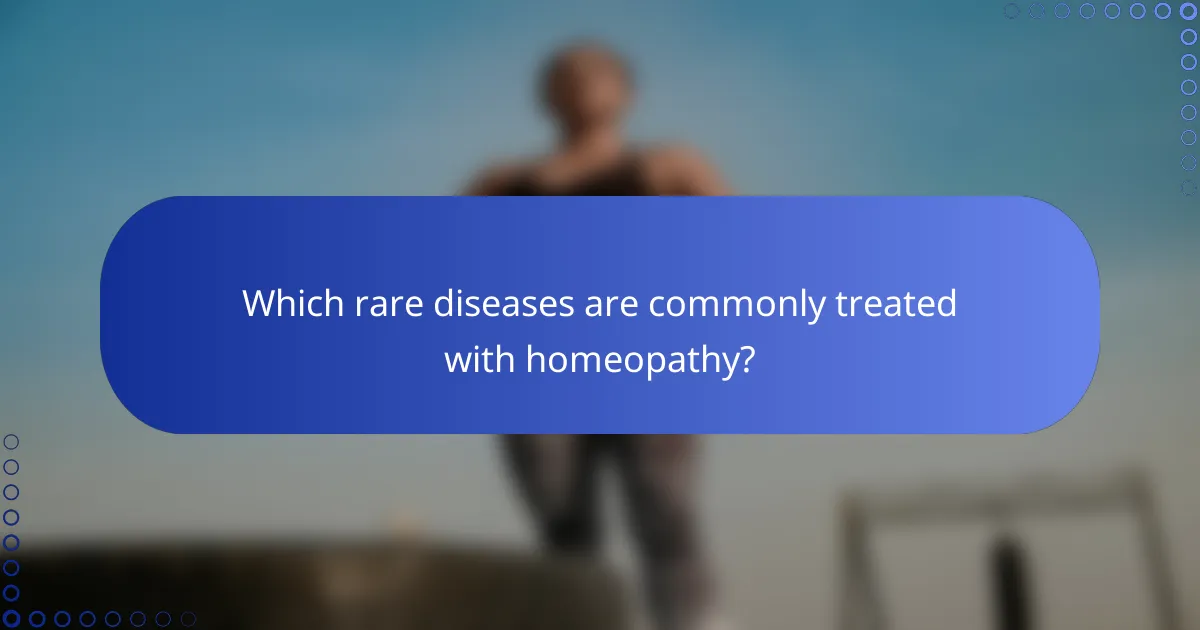 Which rare diseases are commonly treated with homeopathy?